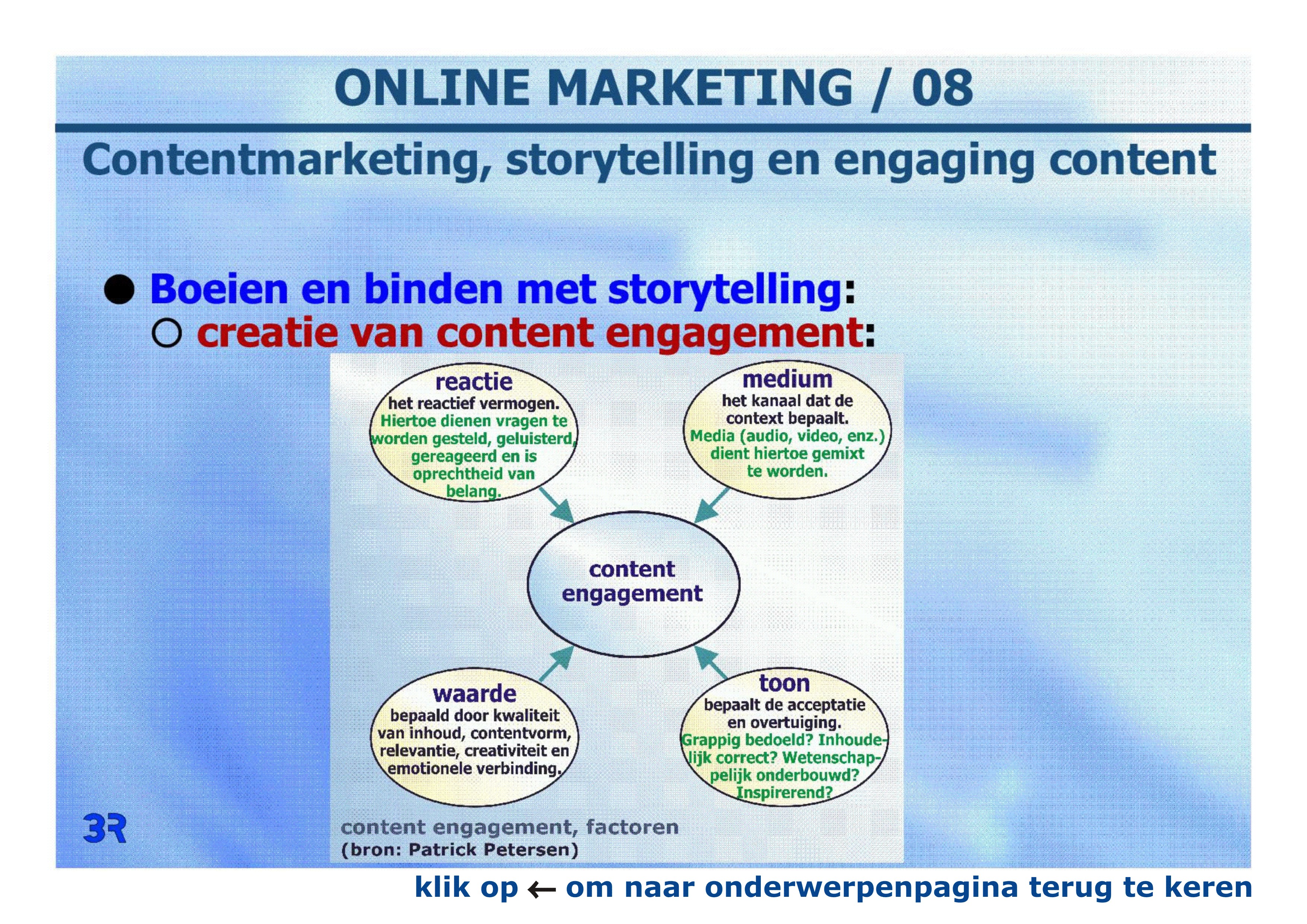 ONLINE MARKETING / 08

Contentmarketing, storytelling en engaging content

● Boeien en binden met storytelling:
○ creatie van content engagement:

reactie
het reactief vermogen. Hiertoe dienen vragen te worden gesteld, geluisterd, gereageerd en is oprechtheid van belang.

medium
het kanaal dat de context bepaalt. Media (audio, video, enz.) dient hiertoe gemixt te worden.

content engagement

waarde
bepaald door kwaliteit van inhoud, contentvorm, relevantie, creativiteit en emotionele verbinding.

toon
bepaalt de acceptatie en overtuiging. Grappig bedoeld? Inhoudelijk correct? Wetenschappelijk onderbouwd? Inspirerend?

content engagement, factoren
(bron: Patrick Petersen)

3R

klik op ← om naar onderwerpenpagina terug te keren